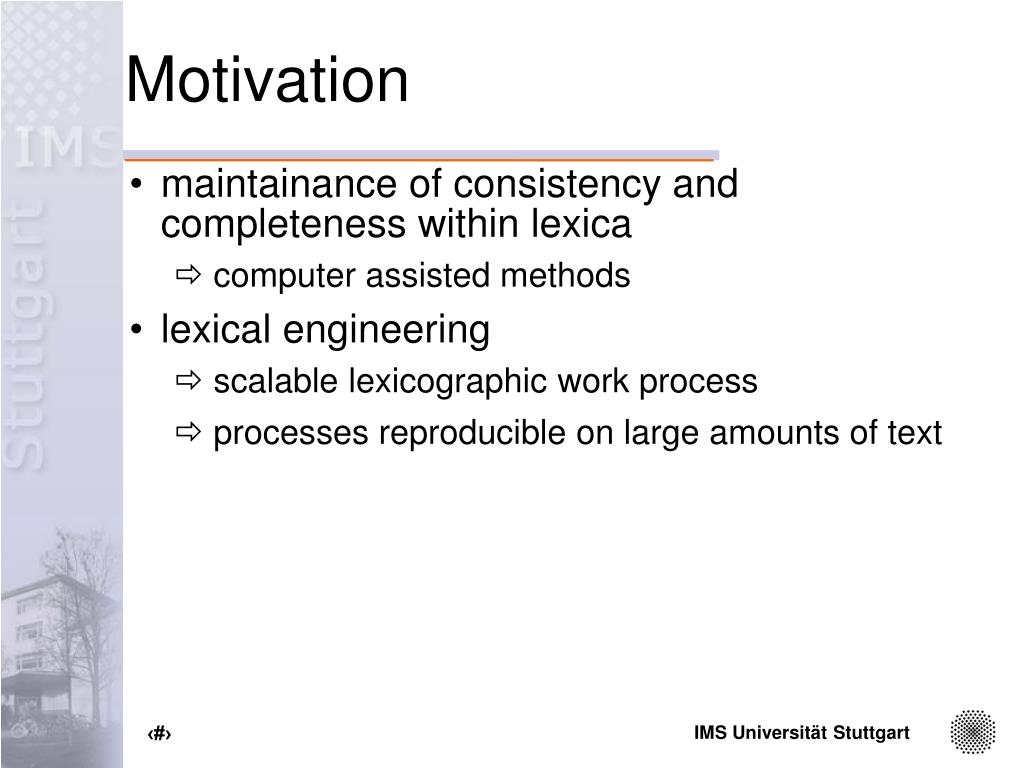 IMS
Stuttgart

Motivation

• maintainance of consistency and completeness within lexica
⇨ computer assisted methods
• lexical engineering
⇨ scalable lexicographic work process
⇨ processes reproducible on large amounts of text

‹#›

IMS Universität Stuttgart